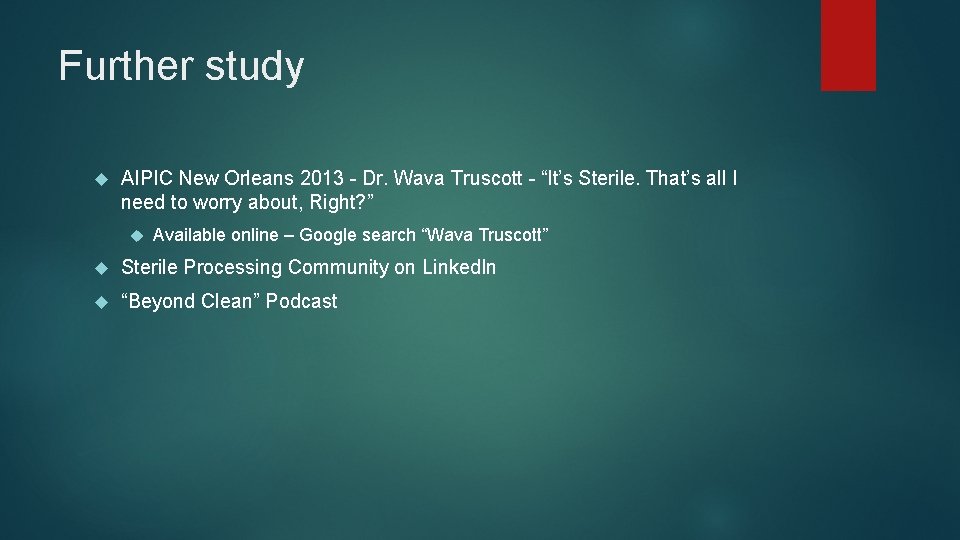 Further study

AIPIC New Orleans 2013 - Dr. Wava Truscott - “It’s Sterile. That’s all I need to worry about, Right?”

Available online – Google search “Wava Truscott”

Sterile Processing Community on LinkedIn

“Beyond Clean” Podcast